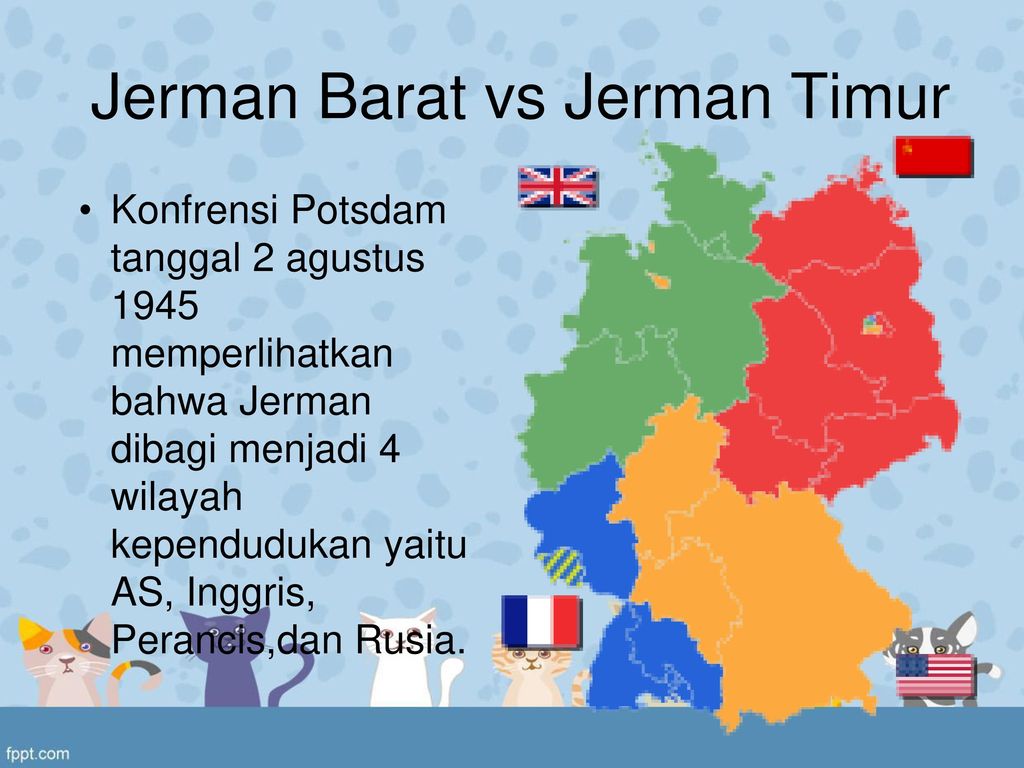 Jerman Barat vs Jerman Timur

• Konfrensi Potsdam tanggal 2 agustus 1945 memperlihatkan bahwa Jerman dibagi menjadi 4 wilayah kependudukan yaitu AS, Inggris, Perancis,dan Rusia.

fppt.com